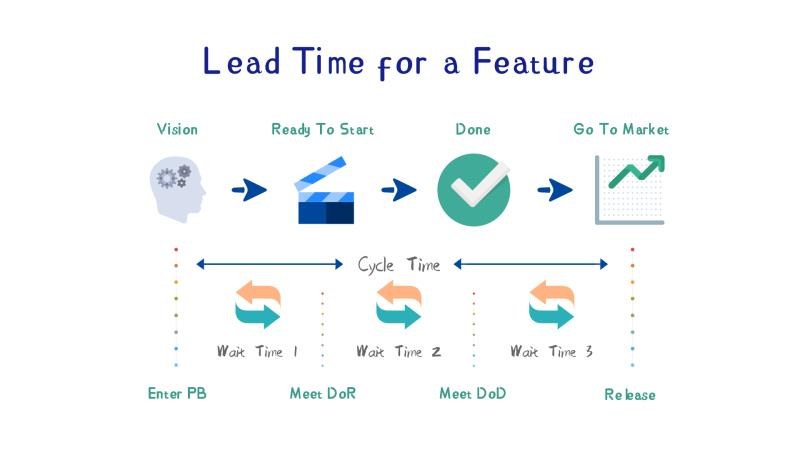 Lead Time for a Feature

Vision

Ready To Start

Done

Go To Market

Cycle Time

Wait Time 1

Wait Time 2

Wait Time 3

Enter PB

Meet DoR

Meet DoD

Release